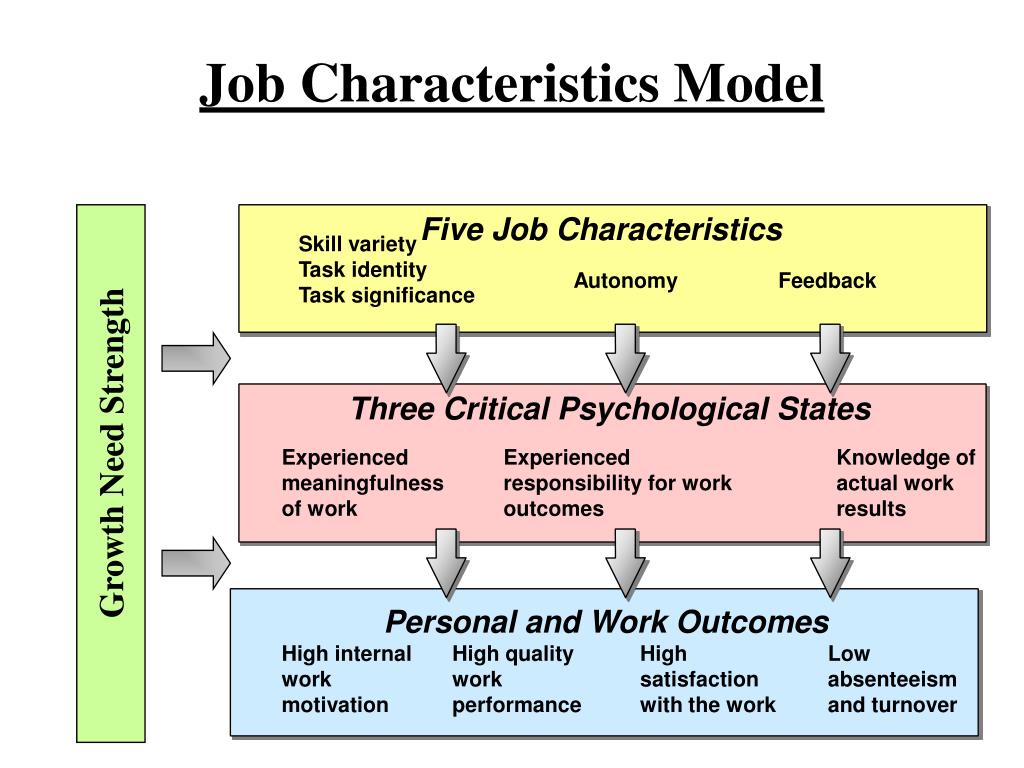 Job Characteristics Model

Growth Need Strength

Five Job Characteristics

Skill variety
Task identity
Task significance

Autonomy

Feedback

Three Critical Psychological States

Experienced meaningfulness of work

Experienced responsibility for work outcomes

Knowledge of actual work results

Personal and Work Outcomes

High internal work motivation

High quality work performance

High satisfaction with the work

Low absenteeism and turnover